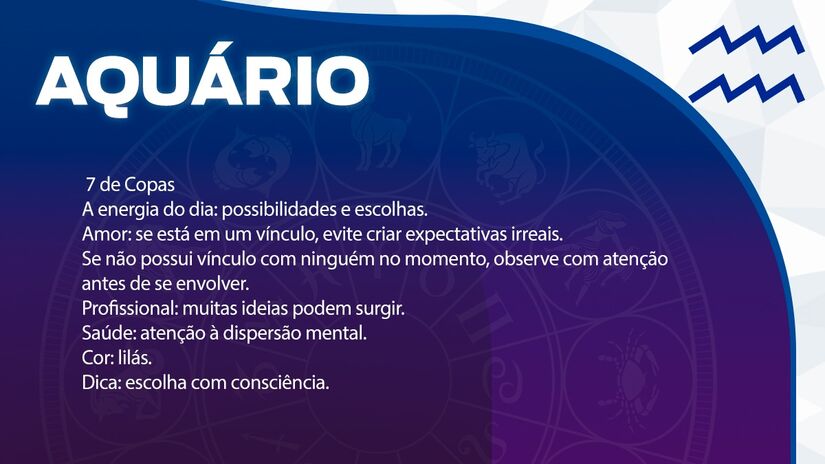 AQUÁRIO

7 de Copas
A energia do dia: possibilidades e escolhas.
Amor: se está em um vínculo, evite criar expectativas irreais.
Se não possui vínculo com ninguém no momento, observe com atenção antes de se envolver.
Profissional: muitas ideias podem surgir.
Saúde: atenção à dispersão mental.
Cor: lilás.
Dica: escolha com consciência.